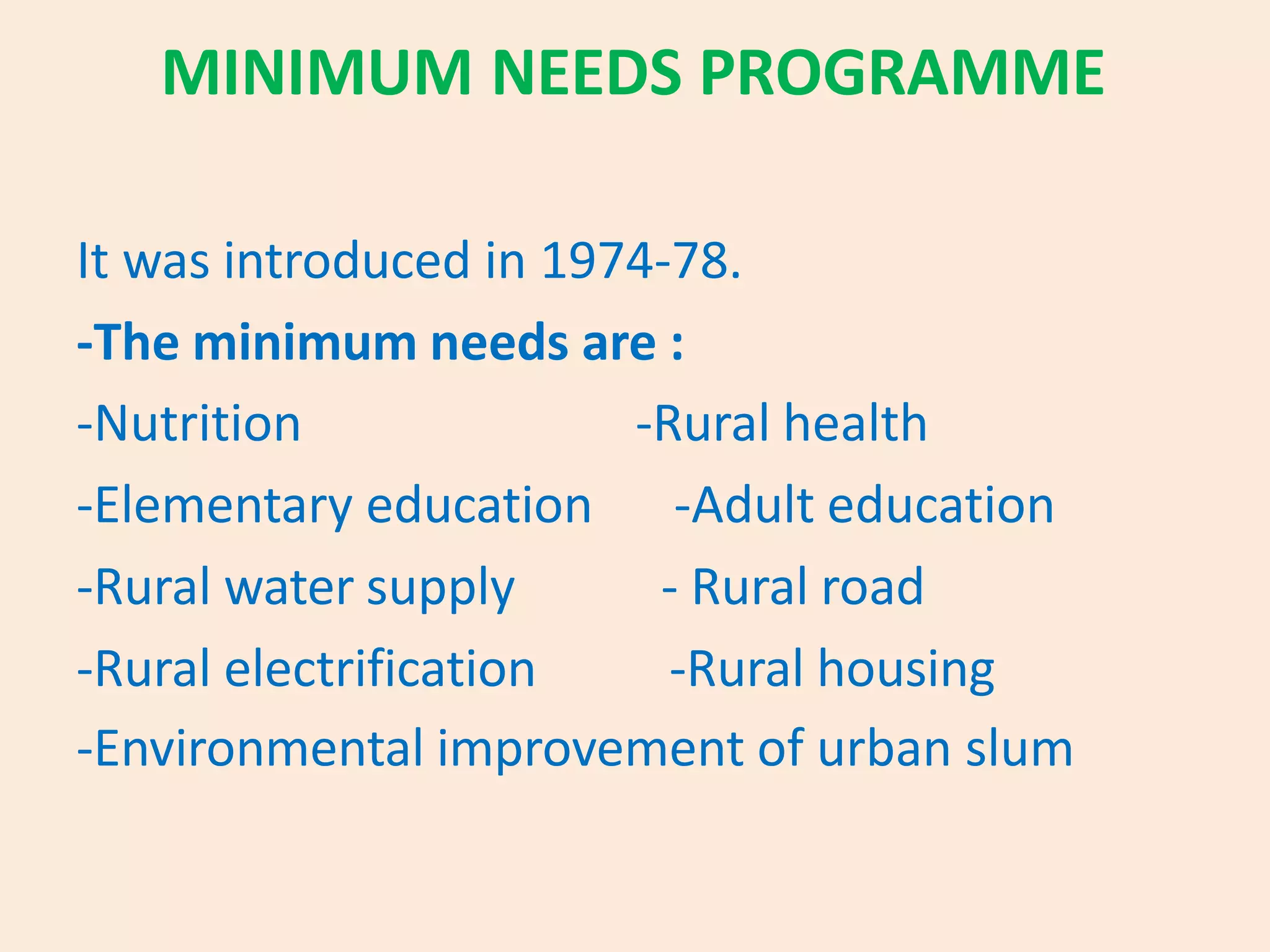 MINIMUM NEEDS PROGRAMME

It was introduced in 1974-78.

-The minimum needs are :

-Nutrition -Rural health

-Elementary education -Adult education

-Rural water supply - Rural road

-Rural electrification -Rural housing

-Environmental improvement of urban slum